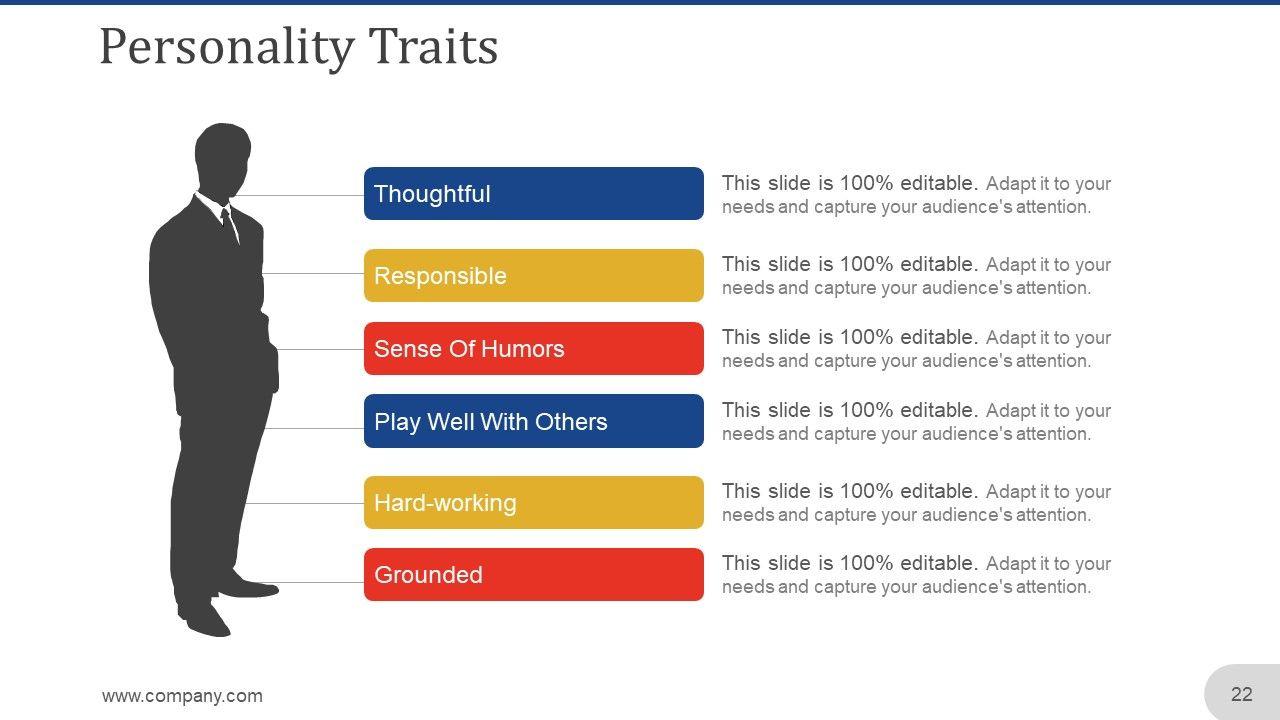 Personality Traits

Thoughtful

This slide is 100% editable. Adapt it to your needs and capture your audience's attention.

Responsible

This slide is 100% editable. Adapt it to your needs and capture your audience's attention.

Sense Of Humors

This slide is 100% editable. Adapt it to your needs and capture your audience's attention.

Play Well With Others

This slide is 100% editable. Adapt it to your needs and capture your audience's attention.

Hard-working

This slide is 100% editable. Adapt it to your needs and capture your audience's attention.

Grounded

This slide is 100% editable. Adapt it to your needs and capture your audience's attention.

www.company.com

22